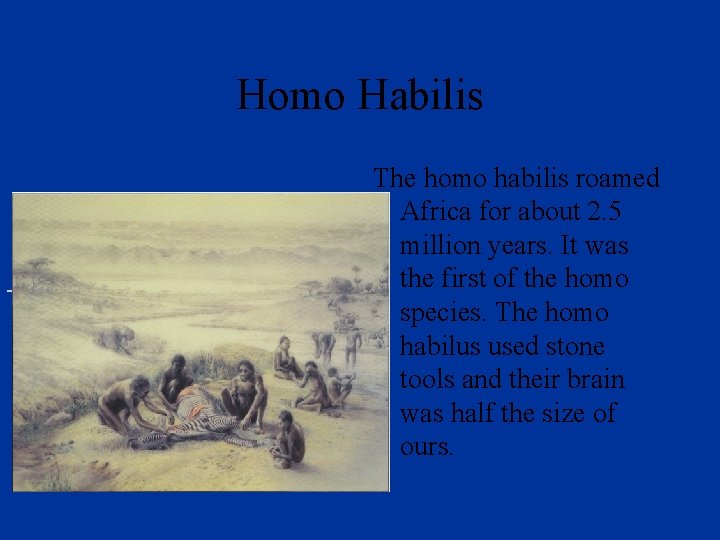 Homo Habilis

The homo habilis roamed Africa for about 2.5 million years. It was the first of the homo species. The homo habilus used stone tools and their brain was half the size of ours.